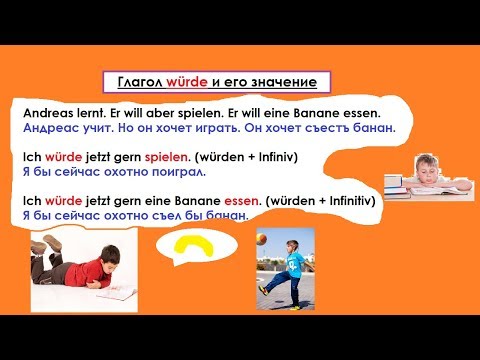 Глагол würde и его значение

Andreas lernt. Er will aber spielen. Er will eine Banane essen.
Андреас учит. Но он хочет играть. Он хочет съестъ банан.

Ich würde jetzt gern spielen. (würden + Infiniv)
Я бы сейчас охотно поиграл.

Ich würde jetzt gern eine Banane essen. (würden + Infinitiv)
Я бы сейчас охотно съел бы банан.